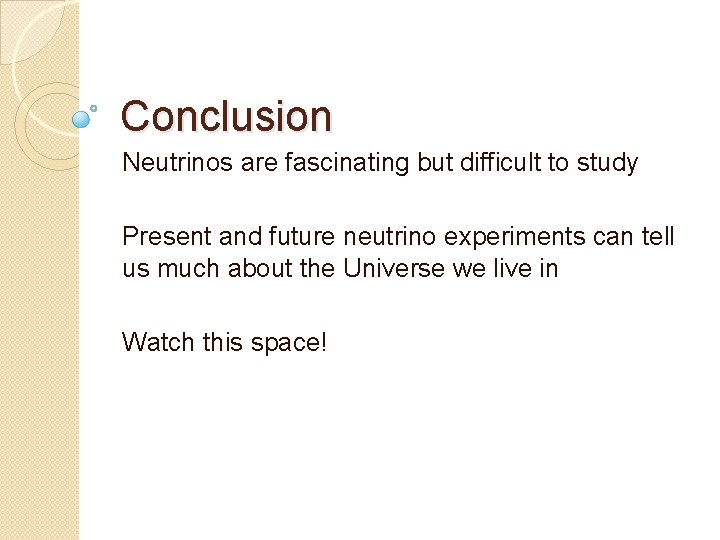 Conclusion

Neutrinos are fascinating but difficult to study

Present and future neutrino experiments can tell us much about the Universe we live in

Watch this space!